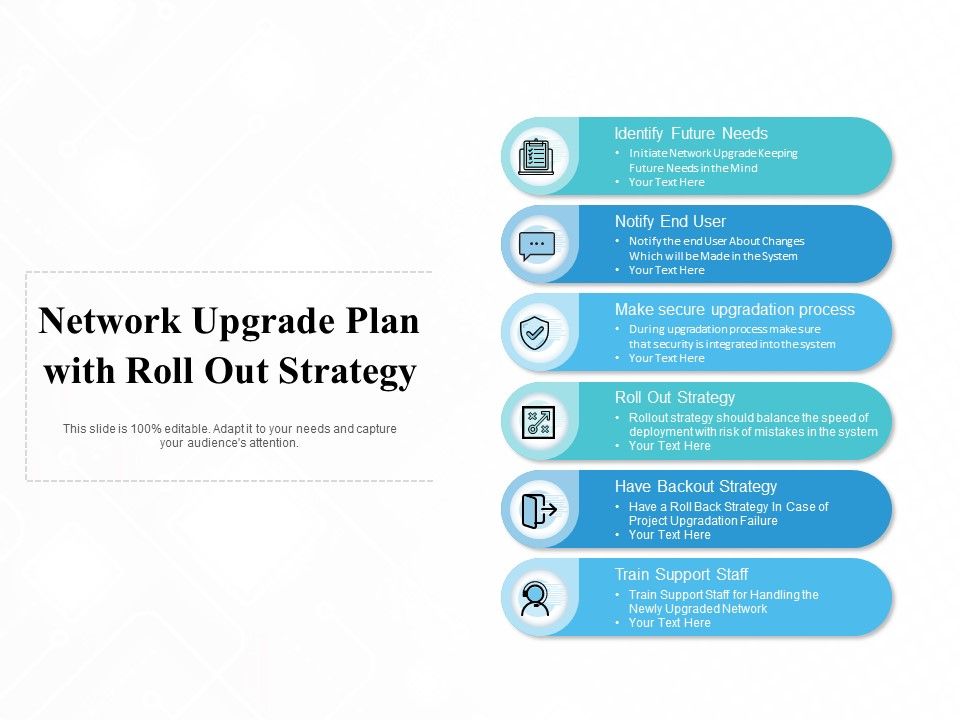 Network Upgrade Plan with Roll Out Strategy

This slide is 100% editable. Adapt it to your needs and capture your audience's attention.

Identify Future Needs
• Initiate Network Upgrade Keeping Future Needs in the Mind
• Your Text Here

Notify End User
• Notify the end User About Changes Which will be Made in the System
• Your Text Here

Make secure upgradation process
• During upgradation process make sure that security is integrated into the system
• Your Text Here

Roll Out Strategy
• Rollout strategy should balance the speed of deployment with risk of mistakes in the system
• Your Text Here

Have Backout Strategy
• Have a Roll Back Strategy In Case of Project Upgradation Failure
• Your Text Here

Train Support Staff
• Train Support Staff for Handling the Newly Upgraded Network
• Your Text Here